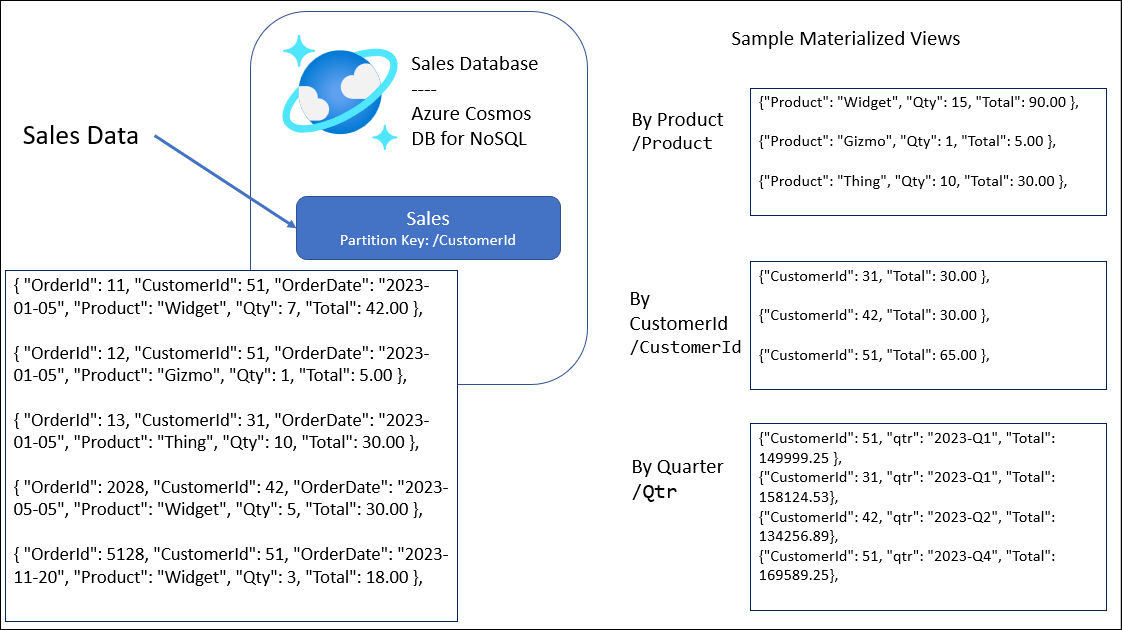 Sales Data

Sales Database
----
Azure Cosmos DB for NoSQL

Sales
Partition Key: /CustomerId

{ "OrderId": 11, "CustomerId": 51, "OrderDate": "2023-01-05", "Product": "Widget", "Qty": 7, "Total": 42.00 },

{ "OrderId": 12, "CustomerId": 51, "OrderDate": "2023-01-05", "Product": "Gizmo", "Qty": 1, "Total": 5.00 },

{ "OrderId": 13, "CustomerId": 31, "OrderDate": "2023-01-05", "Product": "Thing", "Qty": 10, "Total": 30.00 },

{ "OrderId": 2028, "CustomerId": 42, "OrderDate": "2023-05-05", "Product": "Widget", "Qty": 5, "Total": 30.00 },

{ "OrderId": 5128, "CustomerId": 51, "OrderDate": "2023-11-20", "Product": "Widget", "Qty": 3, "Total": 18.00 },

Sample Materialized Views

By Product
/Product

{"Product": "Widget", "Qty": 15, "Total": 90.00 },

{"Product": "Gizmo", "Qty": 1, "Total": 5.00 },

{"Product": "Thing", "Qty": 10, "Total": 30.00 },

By CustomerId
/CustomerId

{"CustomerId": 31, "Total": 30.00 },

{"CustomerId": 42, "Total": 30.00 },

{"CustomerId": 51, "Total": 65.00 },

By Quarter
/Qtr

{"CustomerId": 51, "qtr": "2023-Q1", "Total": 149999.25 },
{"CustomerId": 31, "qtr": "2023-Q1", "Total": 158124.53},
{"CustomerId": 42, "qtr": "2023-Q2", "Total": 134256.89},
{"CustomerId": 51, "qtr": "2023-Q4", "Total": 169589.25},